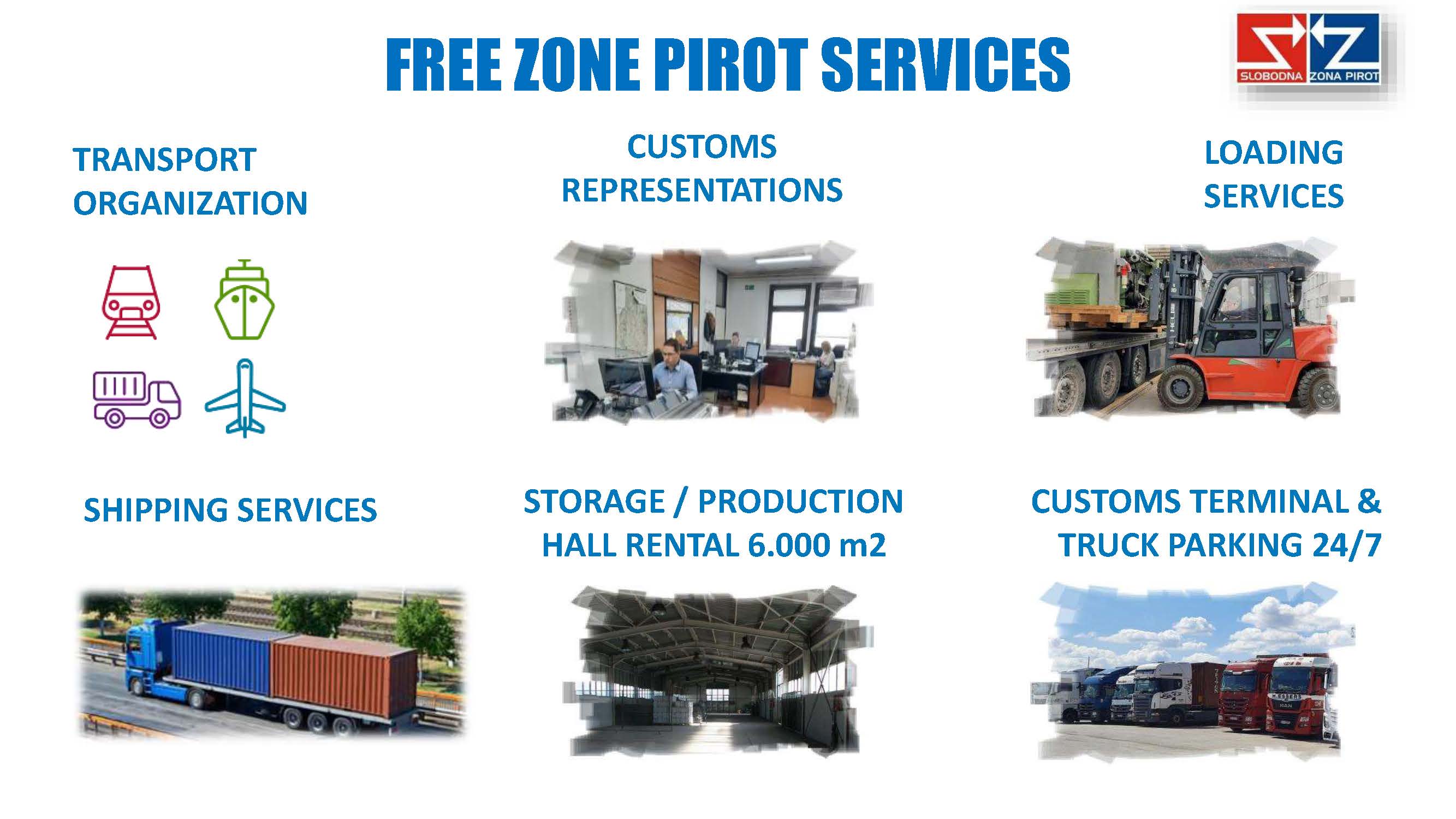 FREE ZONE PIROT SERVICES

SLOBODNA ZONA PIROT

TRANSPORT ORGANIZATION

CUSTOMS REPRESENTATIONS

LOADING SERVICES

SHIPPING SERVICES

STORAGE / PRODUCTION HALL RENTAL 6.000 m2

CUSTOMS TERMINAL & TRUCK PARKING 24/7